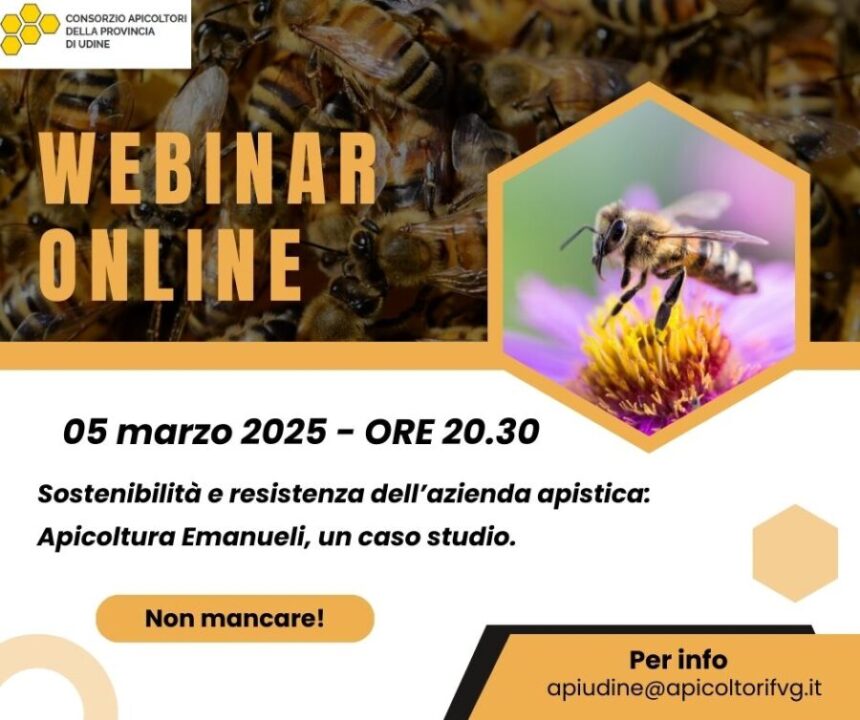 CONSORZIO APICOLTORI DELLA PROVINCIA DI UDINE

WEBINAR ONLINE

05 marzo 2025 - ORE 20.30

Sostenibilità e resistenza dell'azienda apistica: Apicoltura Emanueli, un caso studio.

Non mancare!

Per info
apiudine@apicoltorifvg.it